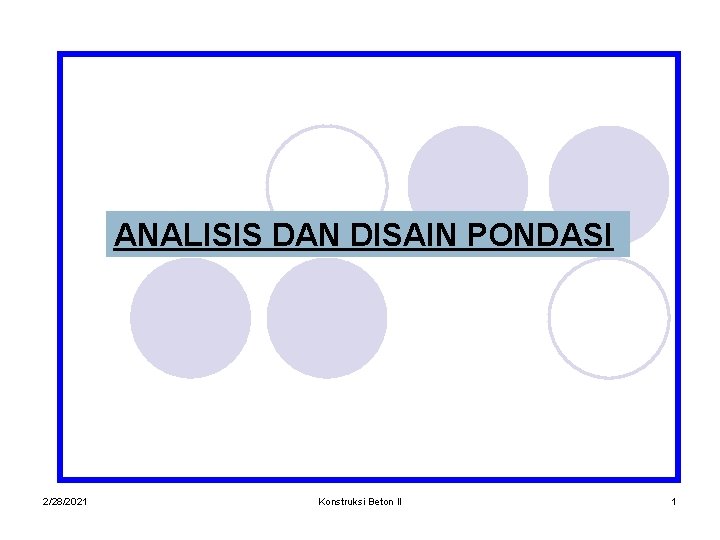 ANALISIS DAN DISAIN PONDASI

2/28/2021 Konstruksi Beton II 1